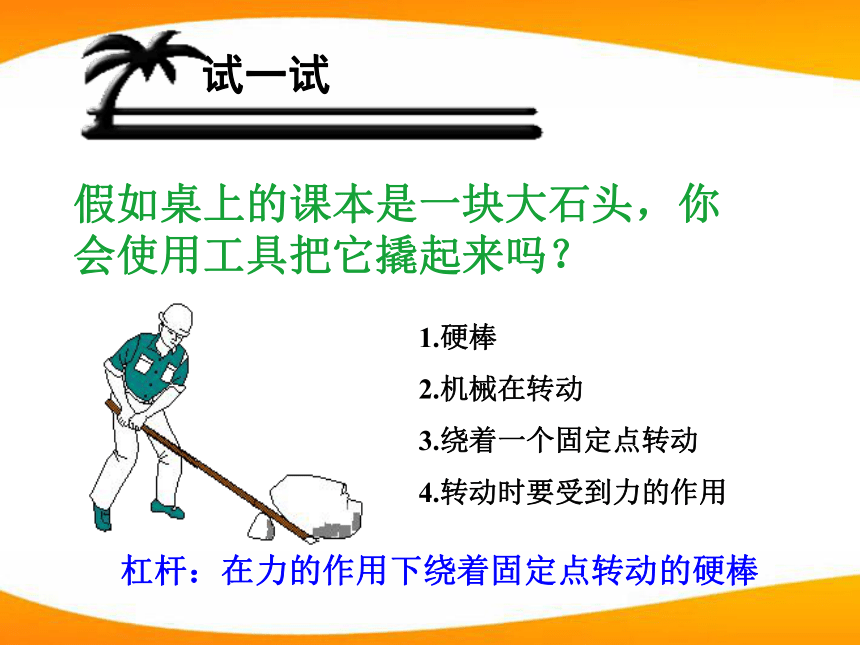 试一试

假如桌上的课本是一块大石头，你会使用工具把它撬起来吗？

1.硬棒

2.机械在转动

3.绕着一个固定点转动

4.转动时要受到力的作用

杠杆：在力的作用下绕着固定点转动的硬棒